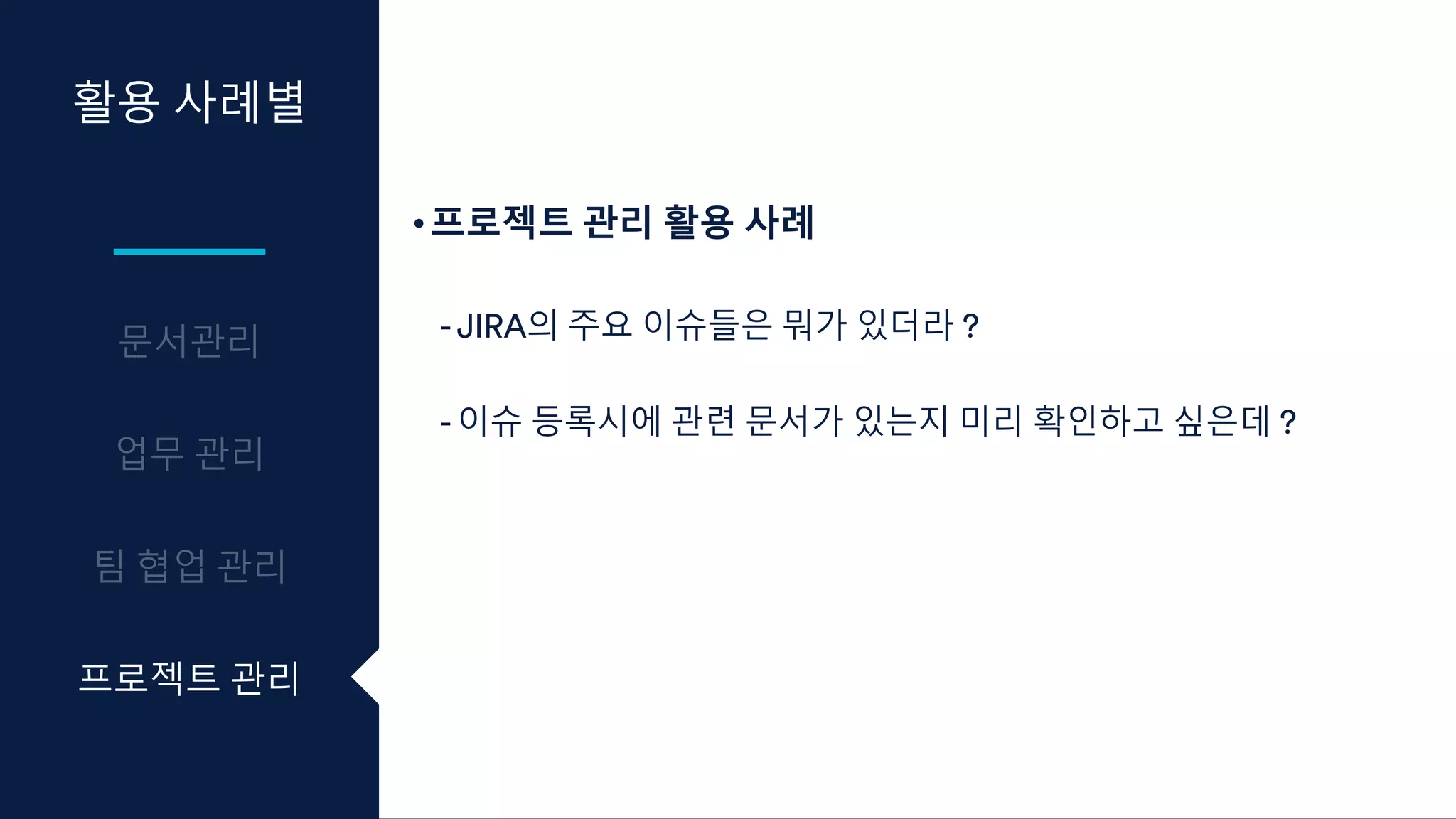 활용 사례별

문서관리

업무 관리

팀 협업 관리

프로젝트 관리

• 프로젝트 관리 활용 사례

- JIRA의 주요 이슈들은 뭐가 있더라 ?

- 이슈 등록시에 관련 문서가 있는지 미리 확인하고 싶은데 ?